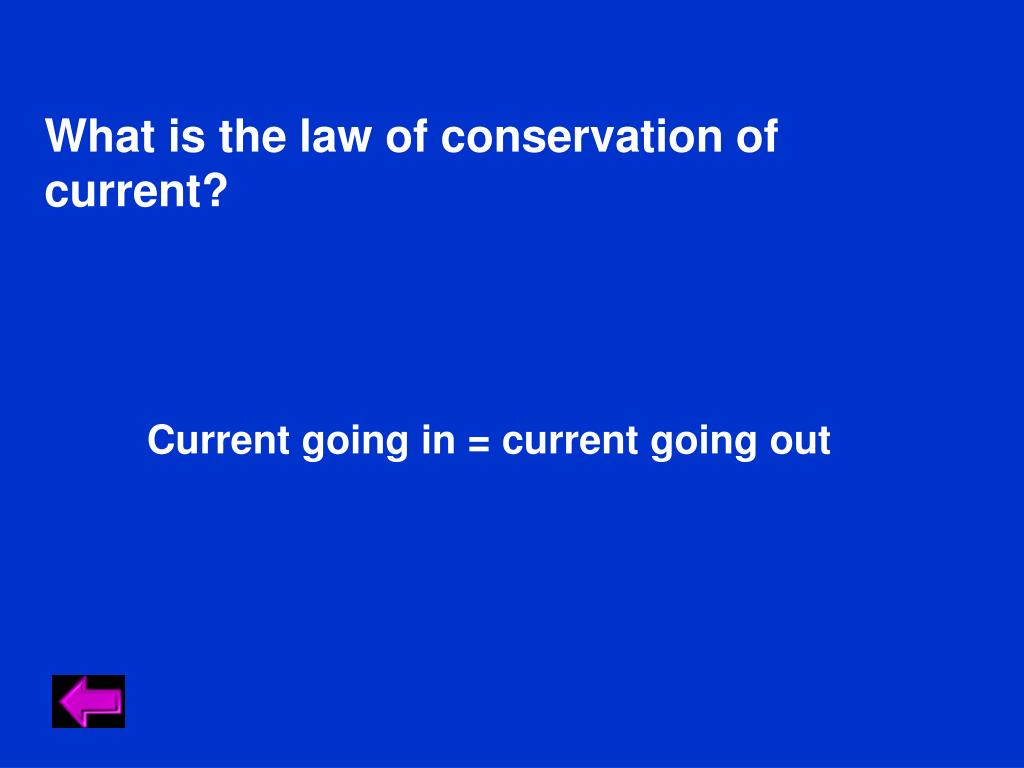 What is the law of conservation of current?

Current going in = current going out